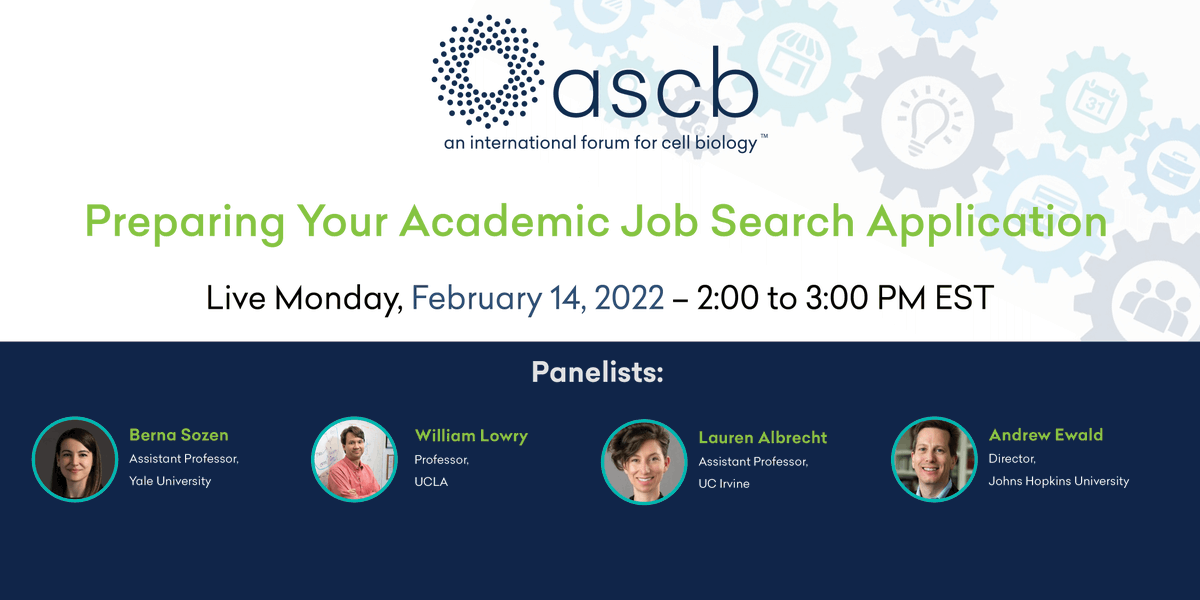 ascb
an international forum for cell biology™

Preparing Your Academic Job Search Application

Live Monday, February 14, 2022 – 2:00 to 3:00 PM EST

Panelists:

Berna Sozen
Assistant Professor,
Yale University

William Lowry
Professor,
UCLA

Lauren Albrecht
Assistant Professor,
UC Irvine

Andrew Ewald
Director,
Johns Hopkins University